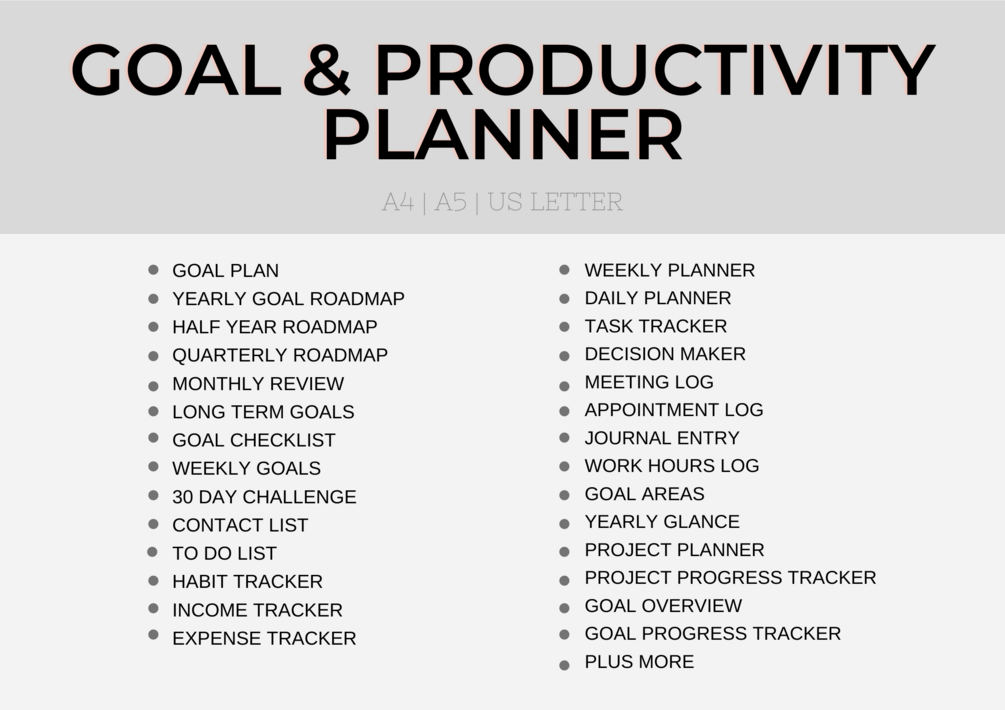 GOAL & PRODUCTIVITY PLANNER

A4 | A5 | US LETTER

- GOAL PLAN
- YEARLY GOAL ROADMAP
- HALF YEAR ROADMAP
- QUARTERLY ROADMAP
- MONTHLY REVIEW
- LONG TERM GOALS
- GOAL CHECKLIST
- WEEKLY GOALS
- 30 DAY CHALLENGE
- CONTACT LIST
- TO DO LIST
- HABIT TRACKER
- INCOME TRACKER
- EXPENSE TRACKER

- WEEKLY PLANNER
- DAILY PLANNER
- TASK TRACKER
- DECISION MAKER
- MEETING LOG
- APPOINTMENT LOG
- JOURNAL ENTRY
- WORK HOURS LOG
- GOAL AREAS
- YEARLY GLANCE
- PROJECT PLANNER
- PROJECT PROGRESS TRACKER
- GOAL OVERVIEW
- GOAL PROGRESS TRACKER
- PLUS MORE